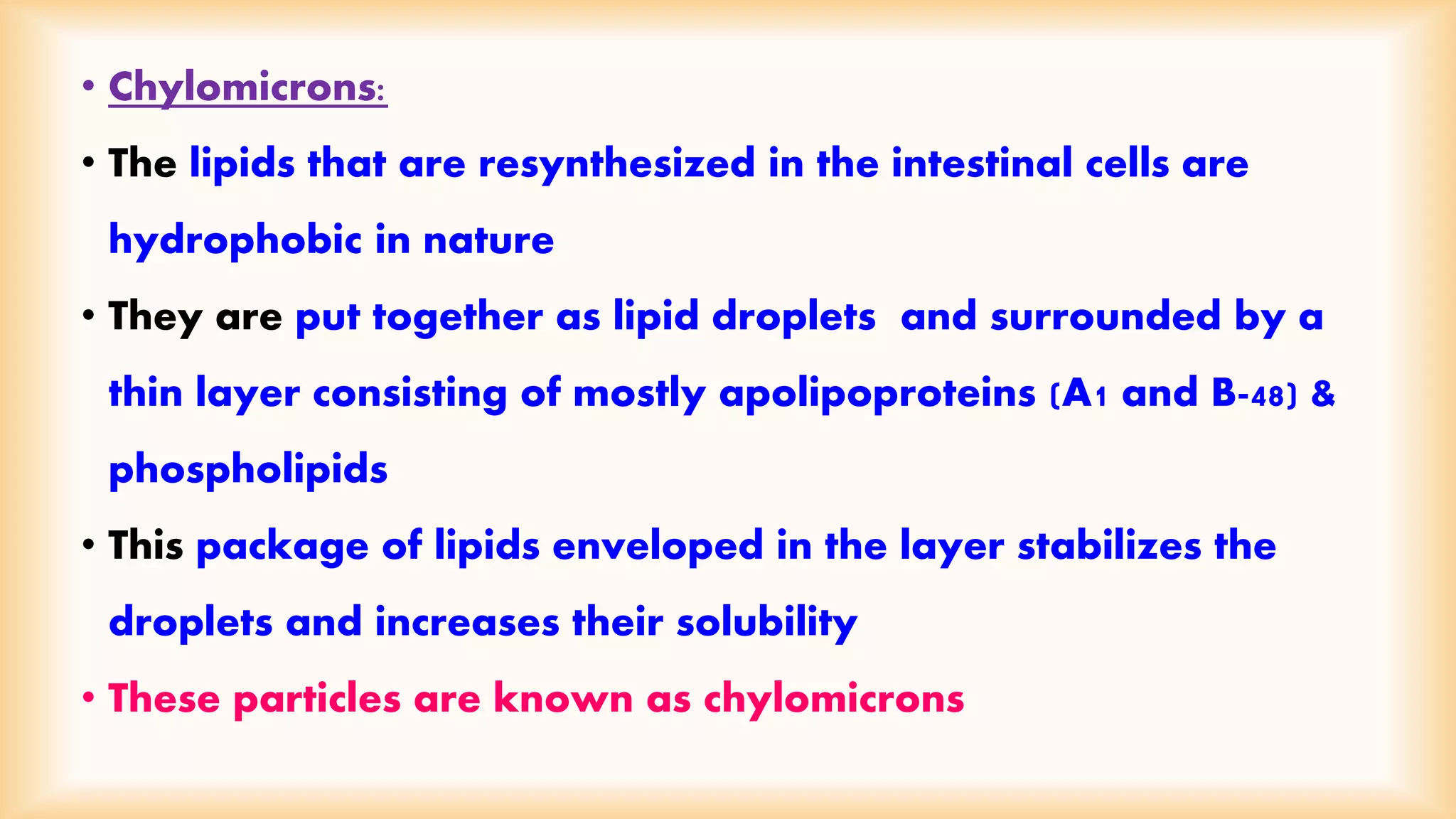 • Chylomicrons:

• The lipids that are resynthesized in the intestinal cells are hydrophobic in nature

• They are put together as lipid droplets and surrounded by a thin layer consisting of mostly apolipoproteins (A1 and B-48) & phospholipids

• This package of lipids enveloped in the layer stabilizes the droplets and increases their solubility

• These particles are known as chylomicrons